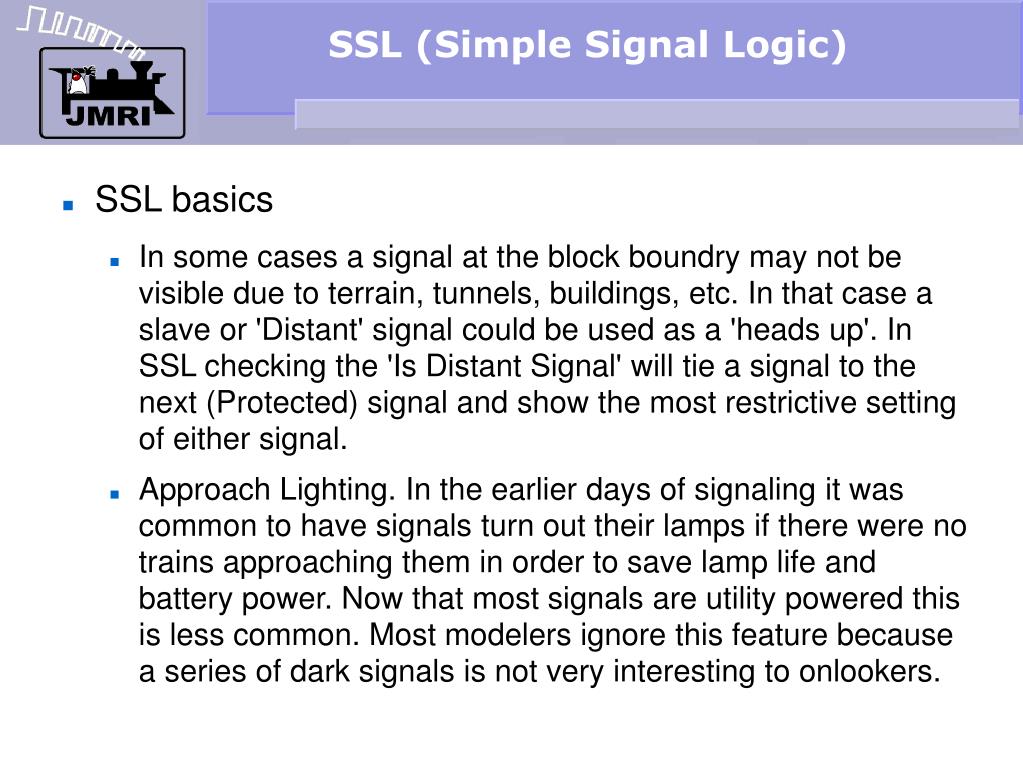 JMRI

SSL (Simple Signal Logic)

SSL basics

In some cases a signal at the block boundry may not be visible due to terrain, tunnels, buildings, etc. In that case a slave or 'Distant' signal could be used as a 'heads up'. In SSL checking the 'Is Distant Signal' will tie a signal to the next (Protected) signal and show the most restrictive setting of either signal.

Approach Lighting. In the earlier days of signaling it was common to have signals turn out their lamps if there were no trains approaching them in order to save lamp life and battery power. Now that most signals are utility powered this is less common. Most modelers ignore this feature because a series of dark signals is not very interesting to onlookers.